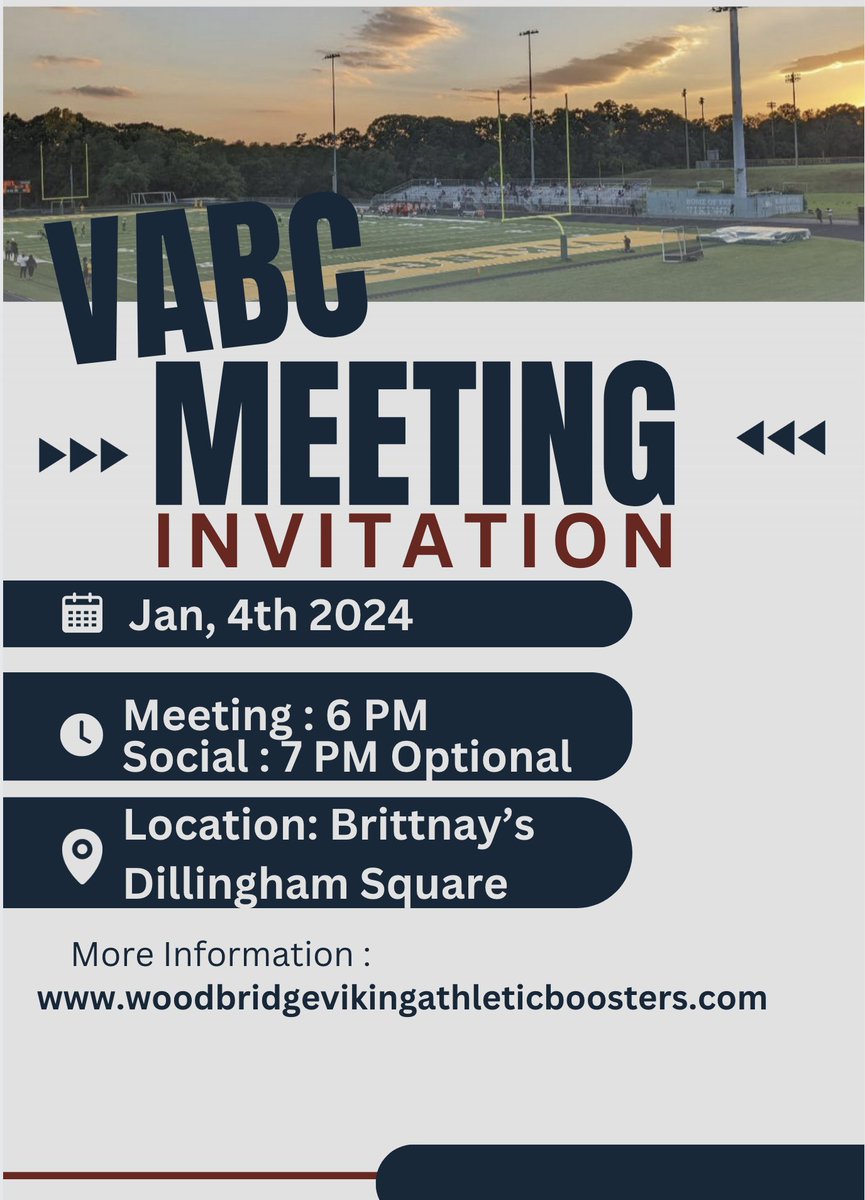 VABC
MEETING
INVITATION

Jan, 4th 2024

Meeting : 6 PM
Social : 7 PM Optional

Location: Brittnay's Dillingham Square

More Information :
www.woodbridgevikingathleticboosters.com